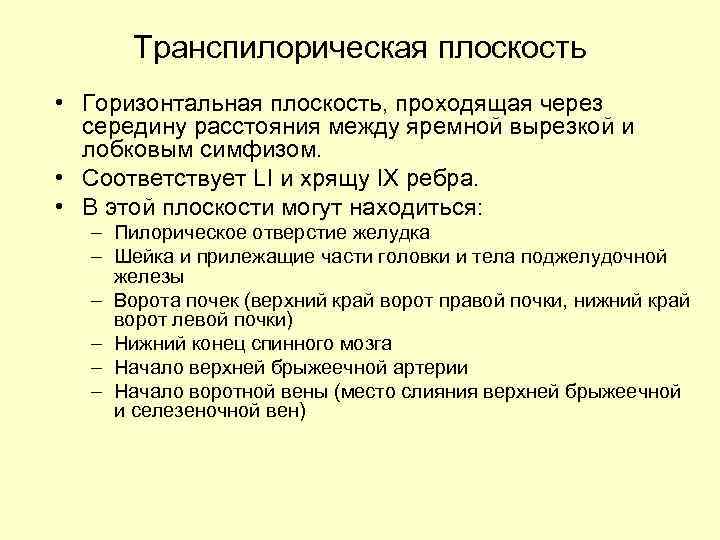 Транспилорическая плоскость

• Горизонтальная плоскость, проходящая через середину расстояния между яремной вырезкой и лобковым симфизом.
• Соответствует LI и хрящу IX ребра.
• В этой плоскости могут находиться:
– Пилорическое отверстие желудка
– Шейка и прилежащие части головки и тела поджелудочной железы
– Ворота почек (верхний край ворот правой почки, нижний край ворот левой почки)
– Нижний конец спинного мозга
– Начало верхней брыжеечной артерии
– Начало воротной вены (место слияния верхней брыжеечной и селезеночной вен)